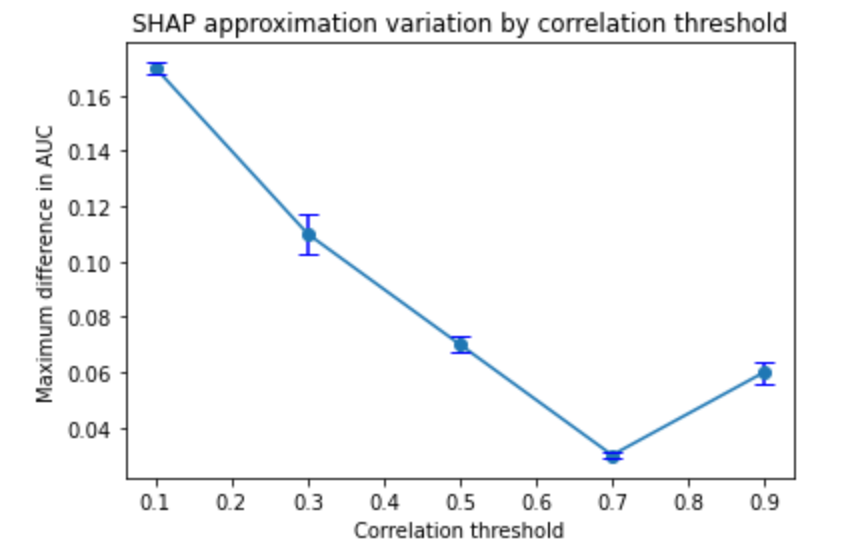 SHAP approximation variation by correlation threshold

Maximum difference in AUC

0.16
0.14
0.12
0.10
0.08
0.06
0.04

0.1 0.2 0.3 0.4 0.5 0.6 0.7 0.8 0.9

Correlation threshold